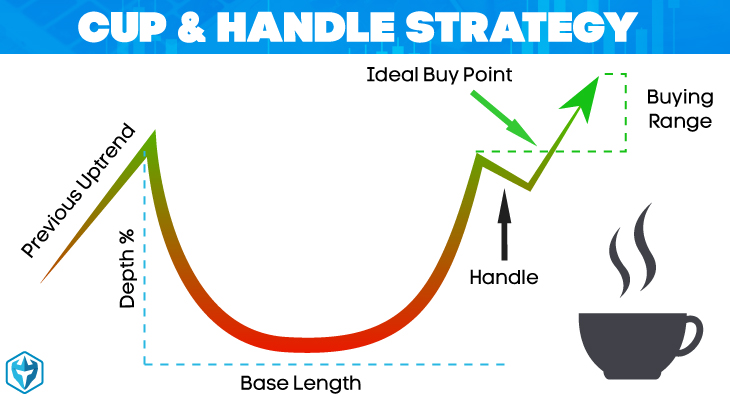 CUP & HANDLE STRATEGY

Ideal Buy Point

Buying Range

Previous Uptrend

Depth %

Handle

Base Length